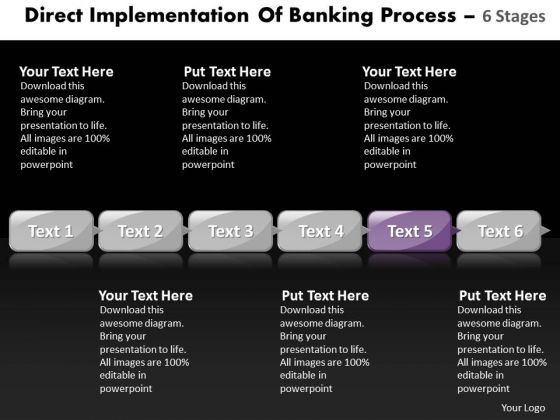 Direct Implementation Of Banking Process – 6 Stages

Your Text Here
Download this awesome diagram. Bring your presentation to life. All images are 100% editable in powerpoint

Put Text Here
Download this awesome diagram. Bring your presentation to life. All images are 100% editable in powerpoint

Your Text Here
Download this awesome diagram. Bring your presentation to life. All images are 100% editable in powerpoint

Text 1 Text 2 Text 3 Text 4 Text 5 Text 6

Your Text Here
Download this awesome diagram. Bring your presentation to life. All images are 100% editable in powerpoint

Put Text Here
Download this awesome diagram. Bring your presentation to life. All images are 100% editable in powerpoint

Put Text Here
Download this awesome diagram. Bring your presentation to life. All images are 100% editable in powerpoint

Your Logo